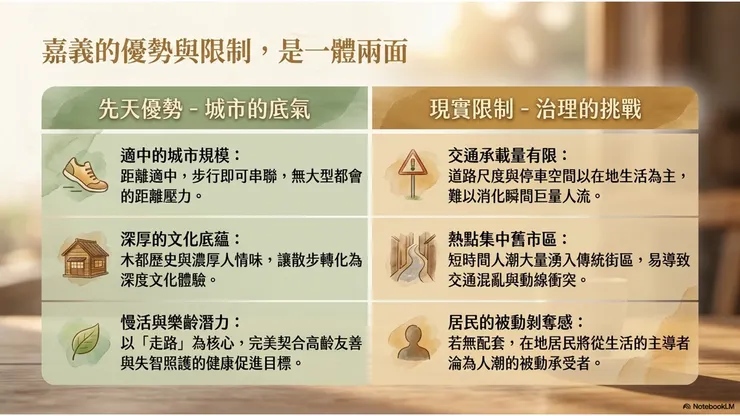 嘉義的優勢與限制，是一體兩面

先天優勢 - 城市的底氣

適中的城市規模：
距離適中，步行即可串聯，無大型都會的距離壓力。

深厚的文化底蘊：
木都歷史與濃厚人情味，讓散步轉化為深度文化體驗。

慢活與樂齡潛力：
以「走路」為核心，完美契合高齡友善與失智照護的健康促進目標。

現實限制 - 治理的挑戰

交通承載量有限：
道路尺度與停車空間以在地生活為主，難以消化瞬間巨量人流。

熱點集中舊市區：
短時間人潮大量湧入傳統街區，易導致交通混亂與動線衝突。

居民的被動剝奪感：
若無配套，在地居民將從生活的主導者淪為人潮的被動承受者。

NotebookLM